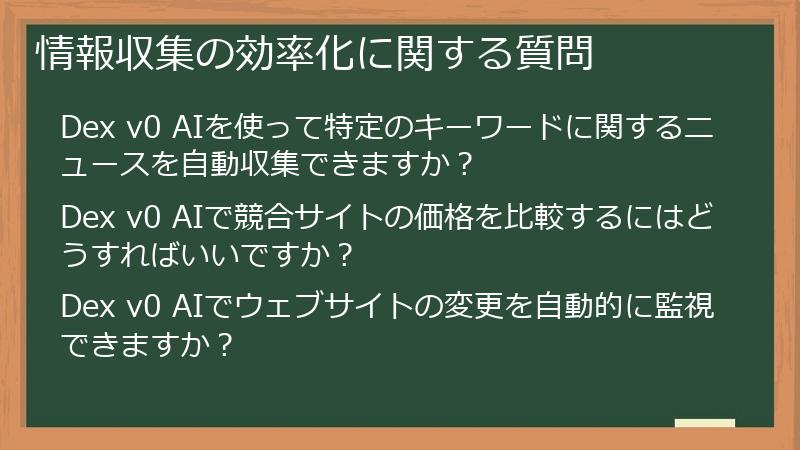 情報収集の効率化に関する質問

Dex v0 AIを使って特定のキーワードに関するニュースを自動収集できますか？

Dex v0 AIで競合サイトの価格を比較するにはどうすればいいですか？

Dex v0 AIでウェブサイトの変更を自動的に監視できますか？